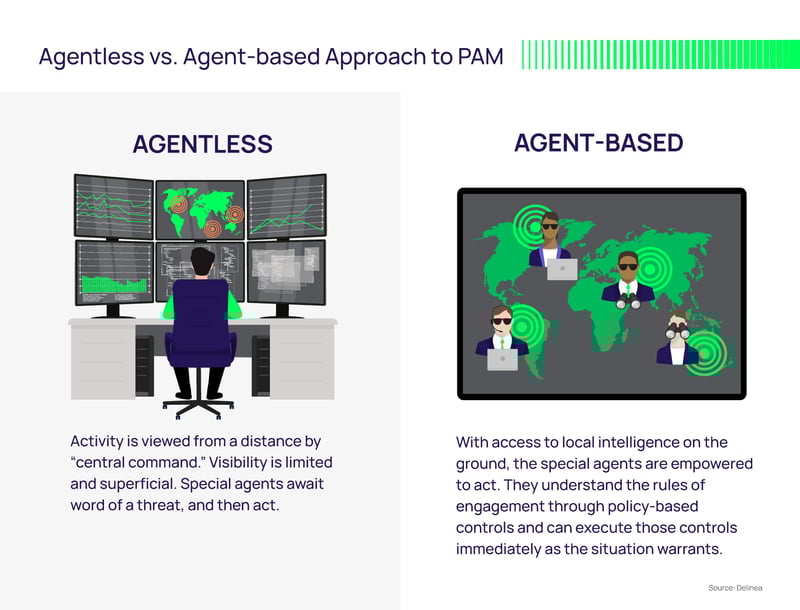 Agentless vs. Agent-based Approach to PAM

AGENTLESS

Activity is viewed from a distance by “central command.” Visibility is limited and superficial. Special agents await word of a threat, and then act.

AGENT-BASED

With access to local intelligence on the ground, the special agents are empowered to act. They understand the rules of engagement through policy-based controls and can execute those controls immediately as the situation warrants.

Source: Delinea